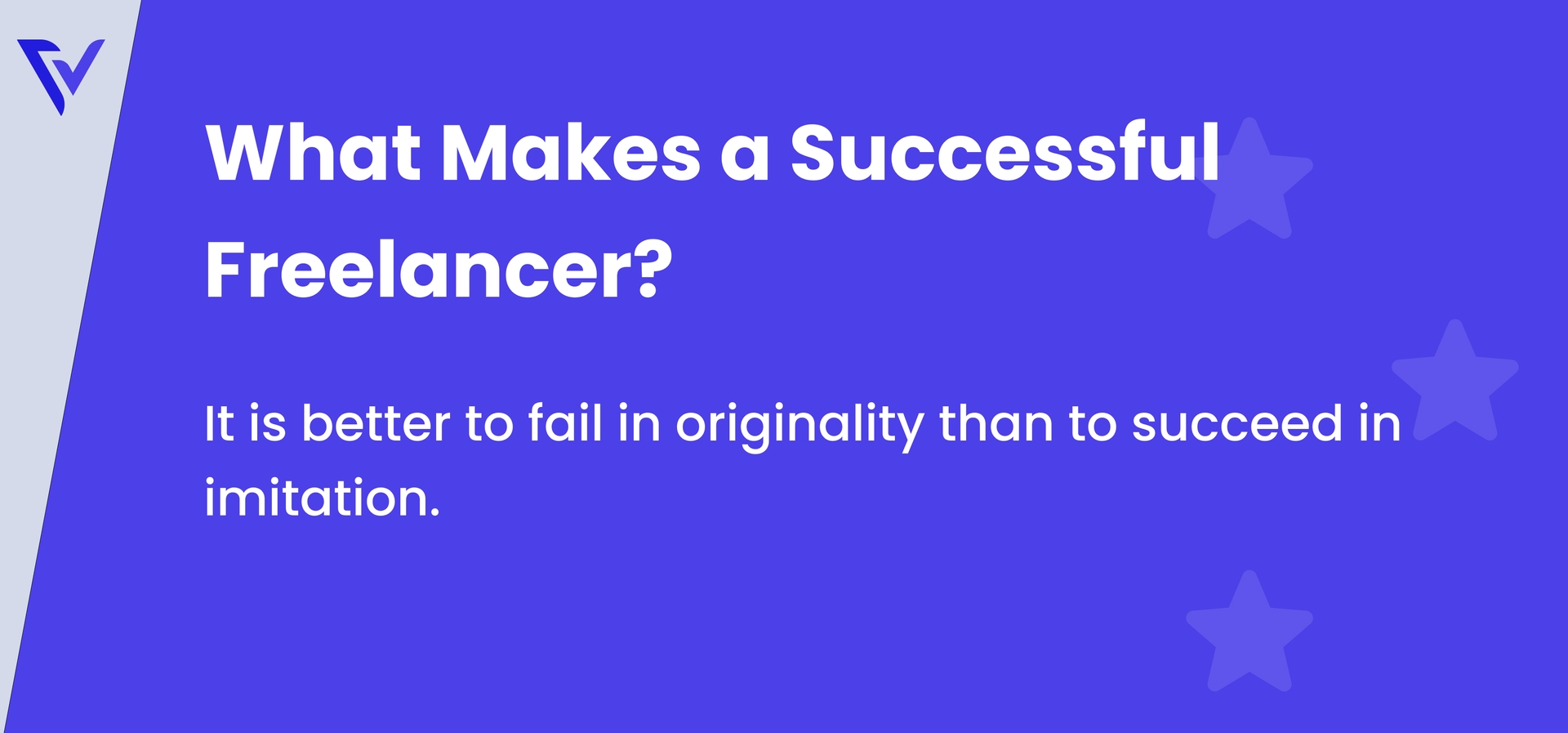 What Makes a Successful Freelancer?

It is better to fail in originality than to succeed in imitation.